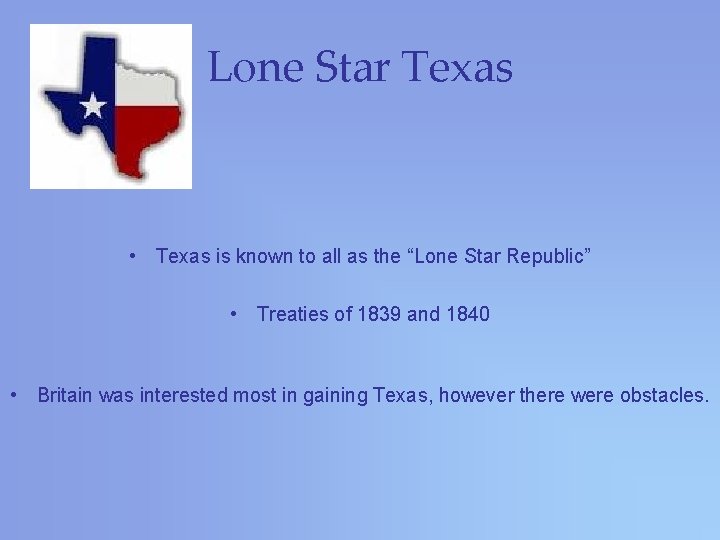 Lone Star Texas

• Texas is known to all as the “Lone Star Republic”

• Treaties of 1839 and 1840

• Britain was interested most in gaining Texas, however there were obstacles.